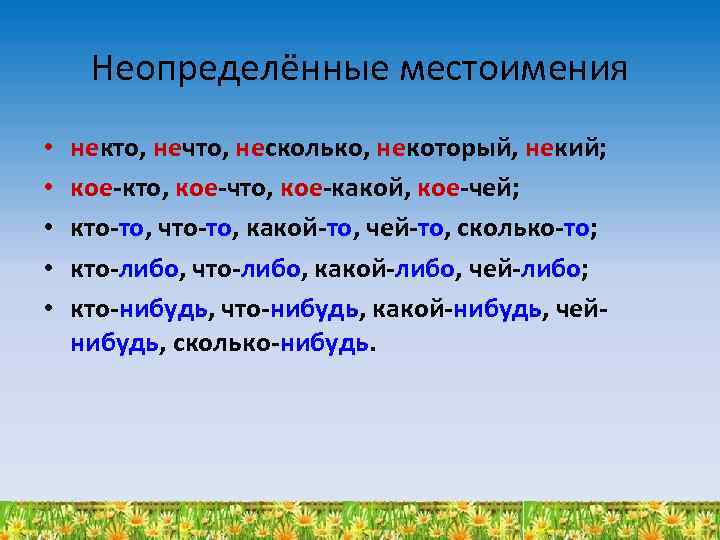 Неопределённые местоимения

• некто, нечто, несколько, некоторый, некий;
• кое-кто, кое-что, кое-какой, кое-чей;
• кто-то, что-то, какой-то, чей-то, сколько-то;
• кто-либо, что-либо, какой-либо, чей-либо;
• кто-нибудь, что-нибудь, какой-нибудь, чей-нибудь, сколько-нибудь.